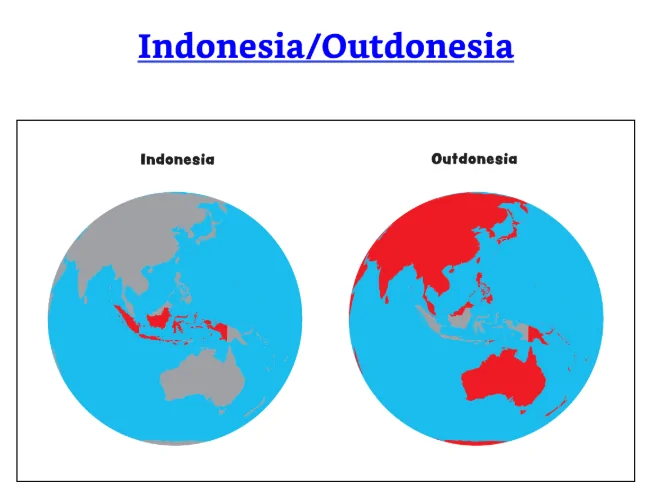 Indonesia/Outdonesia

Indonesia

Outdonesia